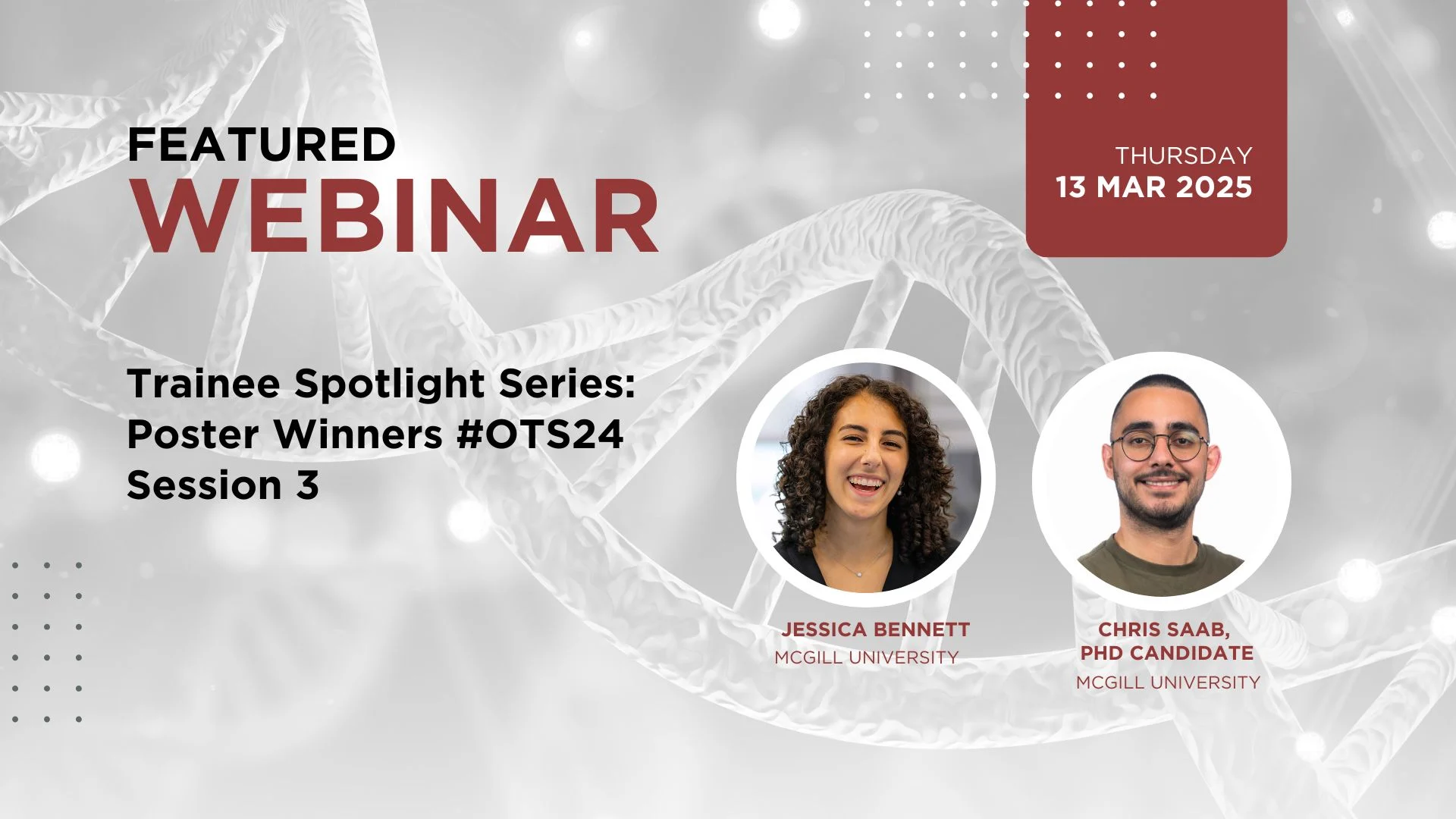 FEATURED
WEBINAR

THURSDAY
13 MAR 2025

Trainee Spotlight Series: Poster Winners #OTS24 Session 3

JESSICA BENNETT
MCGILL UNIVERSITY

CHRIS SAAB, PHD CANDIDATE
MCGILL UNIVERSITY